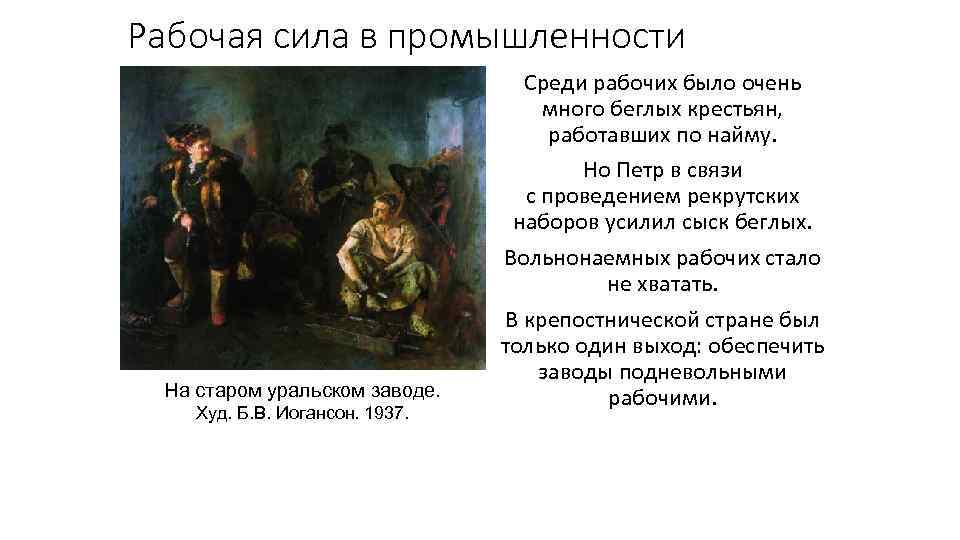 Рабочая сила в промышленности

На старом уральском заводе.
Худ. Б.В. Иогансон. 1937.

Среди рабочих было очень много беглых крестьян, работавших по найму.

Но Петр в связи с проведением рекрутских наборов усилил сыск беглых.

Вольнонаемных рабочих стало не хватать.

В крепостнической стране был только один выход: обеспечить заводы подневольными рабочими.